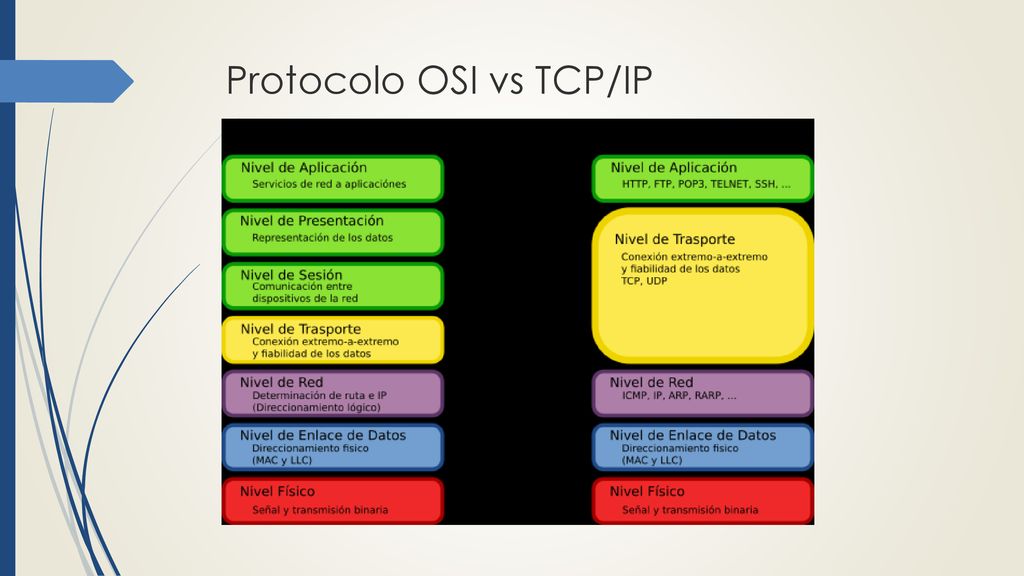 Protocolo OSI vs TCP/IP

Nivel de Aplicación
Servicios de red a aplicaciónes

Nivel de Presentación
Representación de los datos

Nivel de Sesión
Comunicación entre dispositivos de la red

Nivel de Trasporte
Conexión extremo-a-extremo y fiabilidad de los datos

Nivel de Red
Determinación de ruta e IP (Direccionamiento lógico)

Nivel de Enlace de Datos
Direccionamiento físico (MAC y LLC)

Nivel Físico
Señal y transmisión binaria

Nivel de Aplicación
HTTP, FTP, POP3, TELNET, SSH, ...

Nivel de Trasporte
Conexión extremo-a-extremo y fiabilidad de los datos TCP, UDP

Nivel de Red
ICMP, IP, ARP, RARP, ...

Nivel de Enlace de Datos
Direccionamiento físico (MAC y LLC)

Nivel Físico
Señal y transmisión binaria